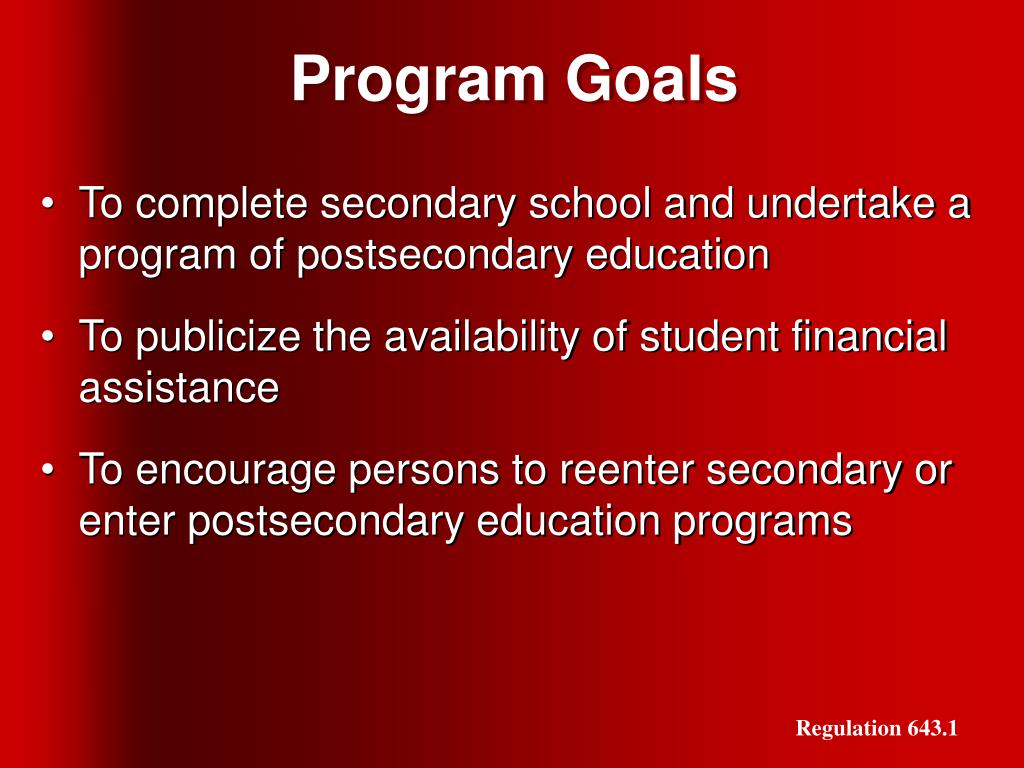 Program Goals

• To complete secondary school and undertake a program of postsecondary education

• To publicize the availability of student financial assistance

• To encourage persons to reenter secondary or enter postsecondary education programs

Regulation 643.1